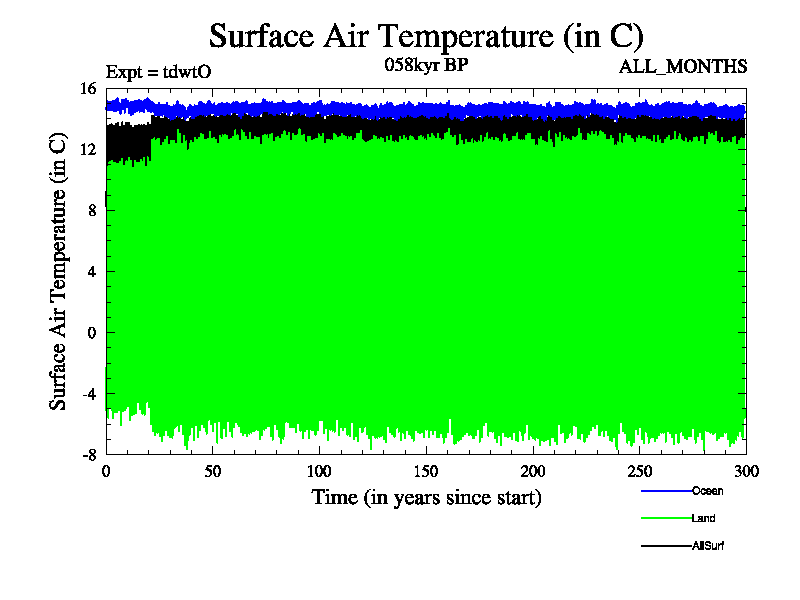 Surface Air Temperature (in C)

Expt = tdwtO
058kyr BP
ALL_MONTHS

Surface Air Temperature (in C)

16
12
8
4
0
-4
-8

0
50
100
150
200
250
300

Time (in years since start)

Ocean
Land
AllSurf